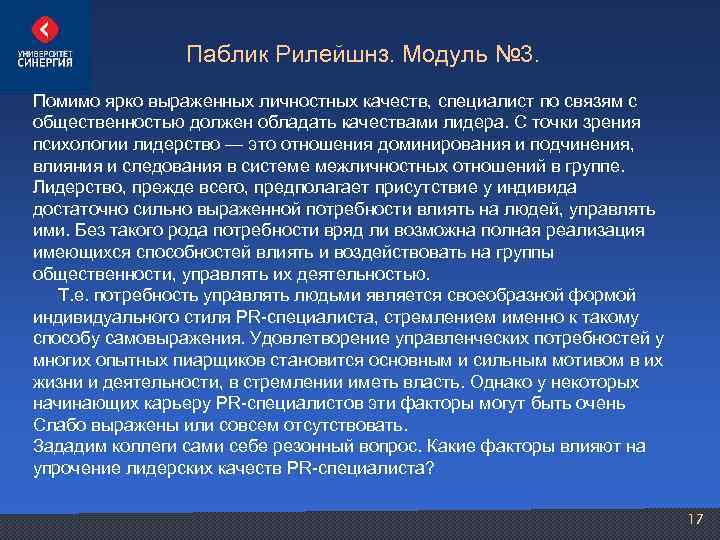 УНИВЕРСИТЕТ
СИНЕРГИЯ

Паблик Рилейшнз. Модуль №3.

Помимо ярко выраженных личностных качеств, специалист по связям с общественностью должен обладать качествами лидера. С точки зрения психологии лидерство — это отношения доминирования и подчинения, влияния и следования в системе межличностных отношений в группе. Лидерство, прежде всего, предполагает присутствие у индивида достаточно сильно выраженной потребности влиять на людей, управлять ими. Без такого рода потребности вряд ли возможна полная реализация имеющихся способностей влиять и воздействовать на группы общественности, управлять их деятельностью.

Т.е. потребность управлять людьми является своеобразной формой индивидуального стиля PR-специалиста, стремлением именно к такому способу самовыражения. Удовлетворение управленческих потребностей у многих опытных пиарщиков становится основным и сильным мотивом в их жизни и деятельности, в стремлении иметь власть. Однако у некоторых начинающих карьеру PR-специалистов эти факторы могут быть очень Слабо выражены или совсем отсутствовать.
Зададим коллеги сами себе резонный вопрос. Какие факторы влияют на упрочение лидерских качеств PR-специалиста?

17